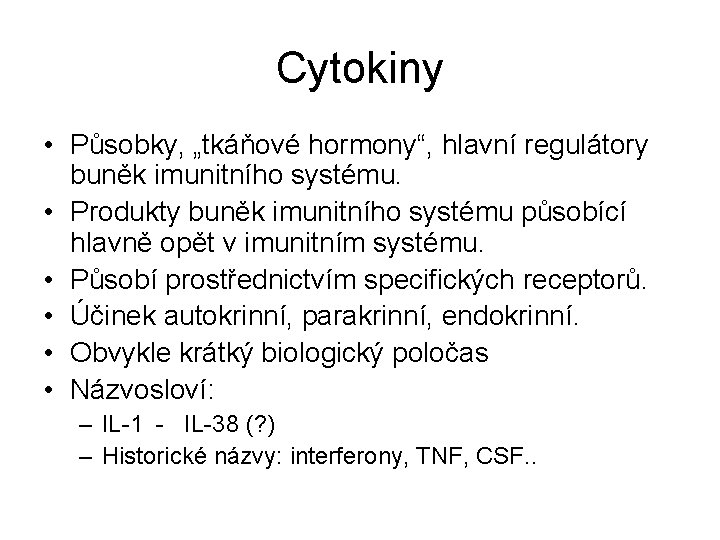 Cytokiny

• Působky, „tkáňové hormony“, hlavní regulátory buněk imunitního systému.
• Produkty buněk imunitního systému působící hlavně opět v imunitním systému.
• Působí prostřednictvím specifických receptorů.
• Účinek autokrinní, parakrinní, endokrinní.
• Obvykle krátký biologický poločas
• Názvosloví:
– IL-1 - IL-38 (?)
– Historické názvy: interferony, TNF, CSF..